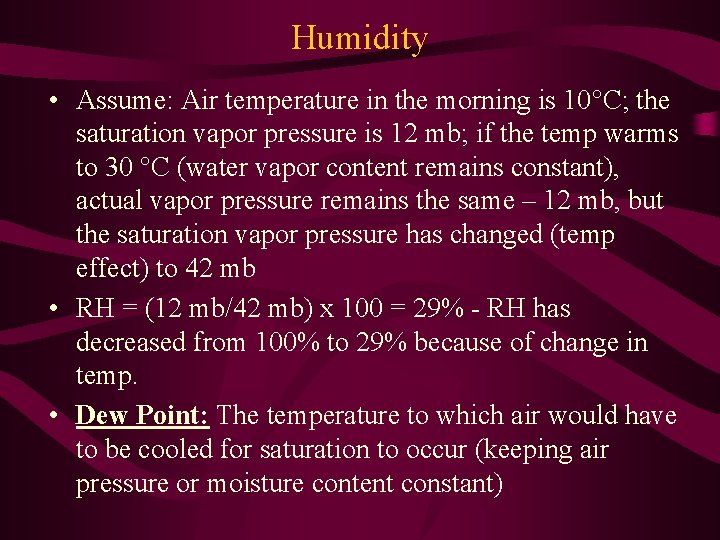 Humidity

• Assume: Air temperature in the morning is 10°C; the saturation vapor pressure is 12 mb; if the temp warms to 30 °C (water vapor content remains constant), actual vapor pressure remains the same – 12 mb, but the saturation vapor pressure has changed (temp effect) to 42 mb

• RH = (12 mb/42 mb) x 100 = 29% - RH has decreased from 100% to 29% because of change in temp.

• Dew Point: The temperature to which air would have to be cooled for saturation to occur (keeping air pressure or moisture content constant)